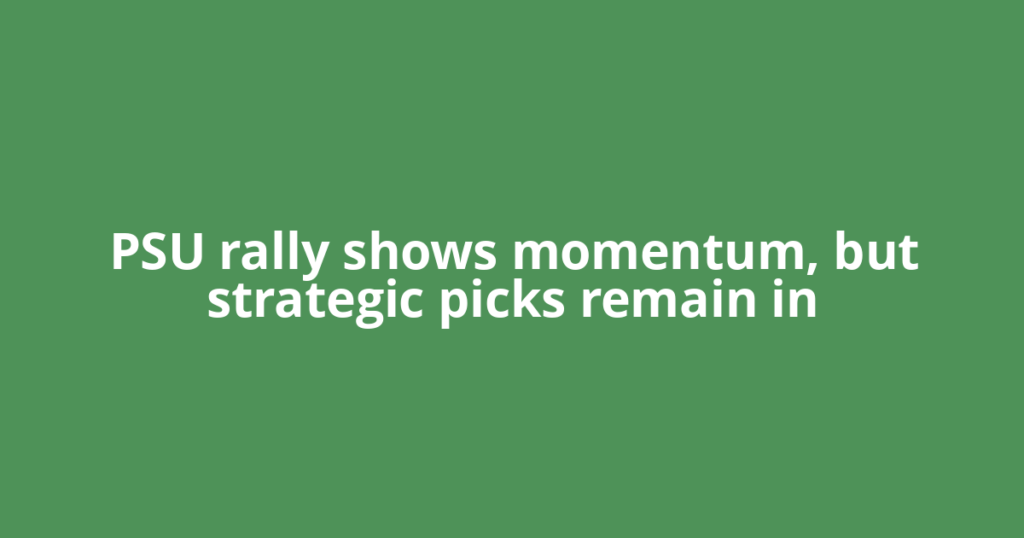 PSU rally shows momentum, but strategic picks remain in